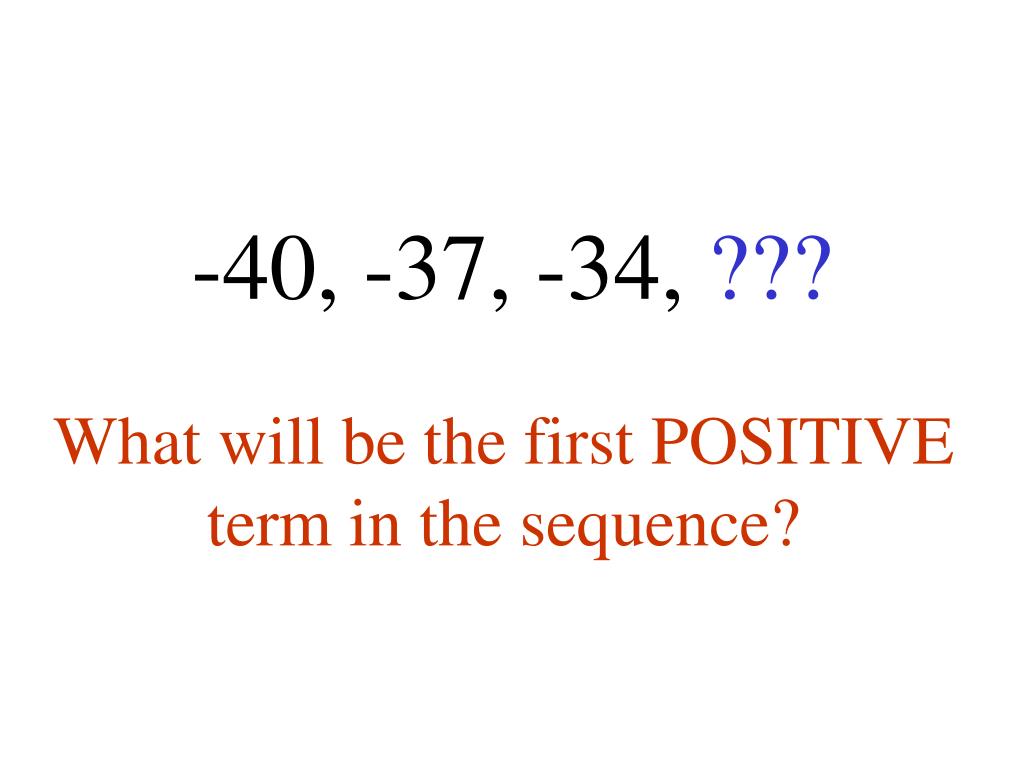 -40, -37, -34, ???

What will be the first POSITIVE term in the sequence?